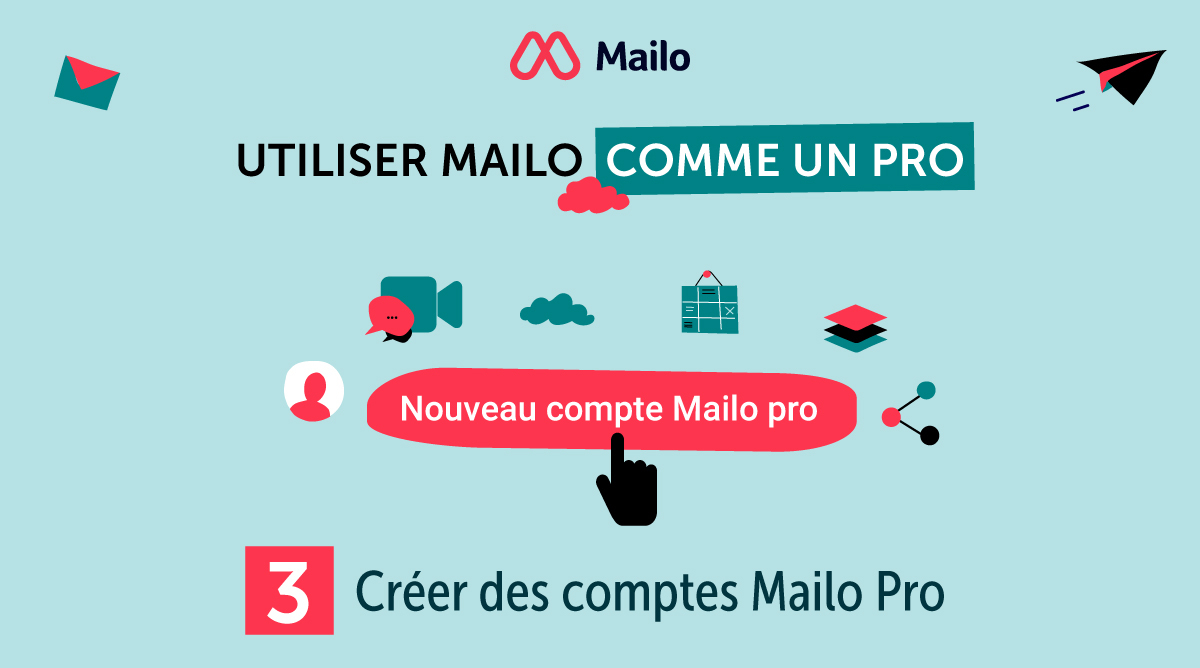 Mailo

UTILISER MAILO COMME UN PRO

Nouveau compte Mailo pro

3 Créer des comptes Mailo Pro